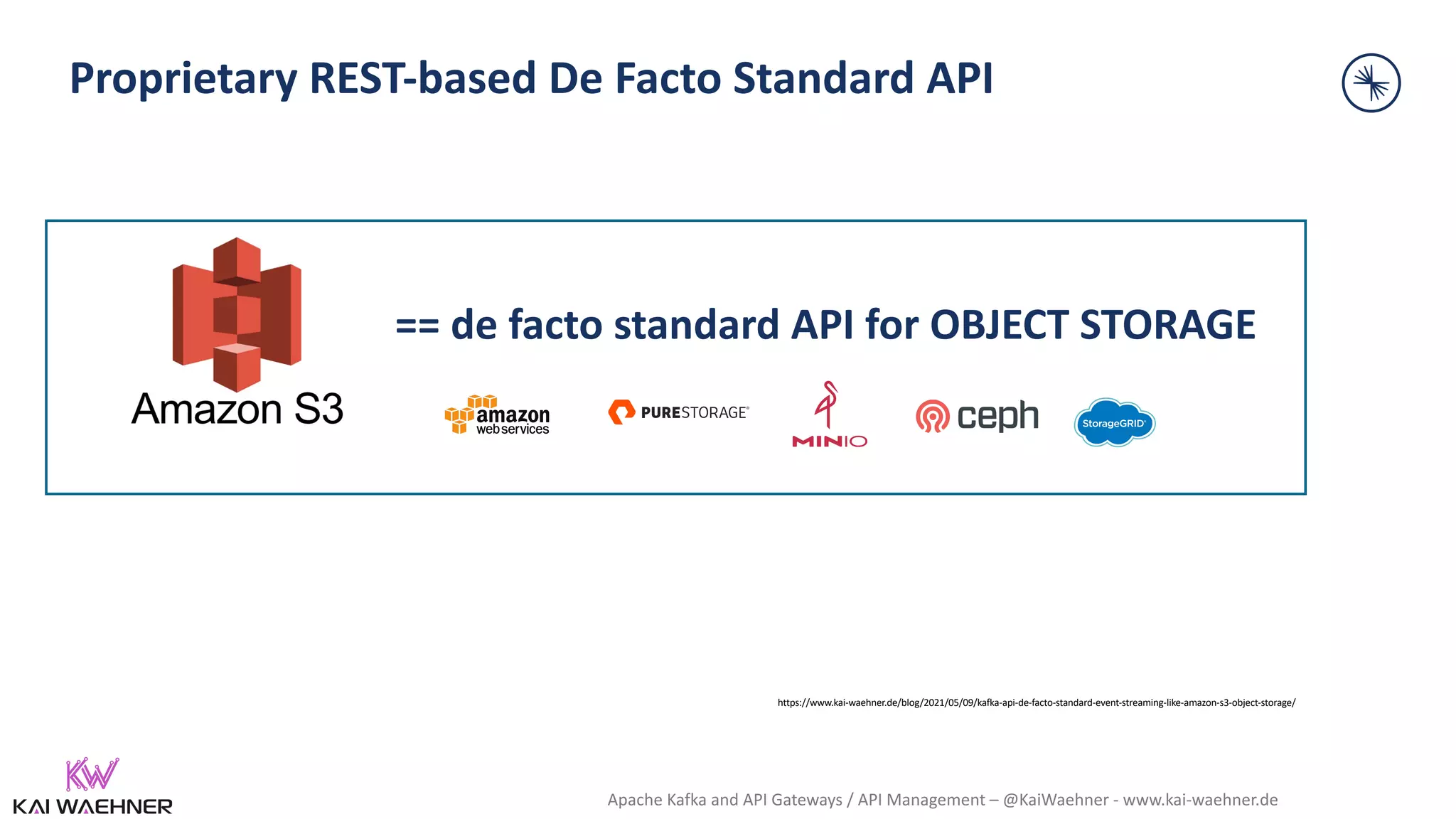 Proprietary REST-based De Facto Standard API

Amazon S3

== de facto standard API for OBJECT STORAGE

amazon web services

PURESTORAGE

MINIO

ceph

StorageGRID

https://www.kai-waehner.de/blog/2021/05/09/kafka-api-de-facto-standard-event-streaming-like-amazon-s3-object-storage/

KW
KAI WAEHNER

Apache Kafka and API Gateways / API Management – @KaiWaehner - www.kai-waehner.de